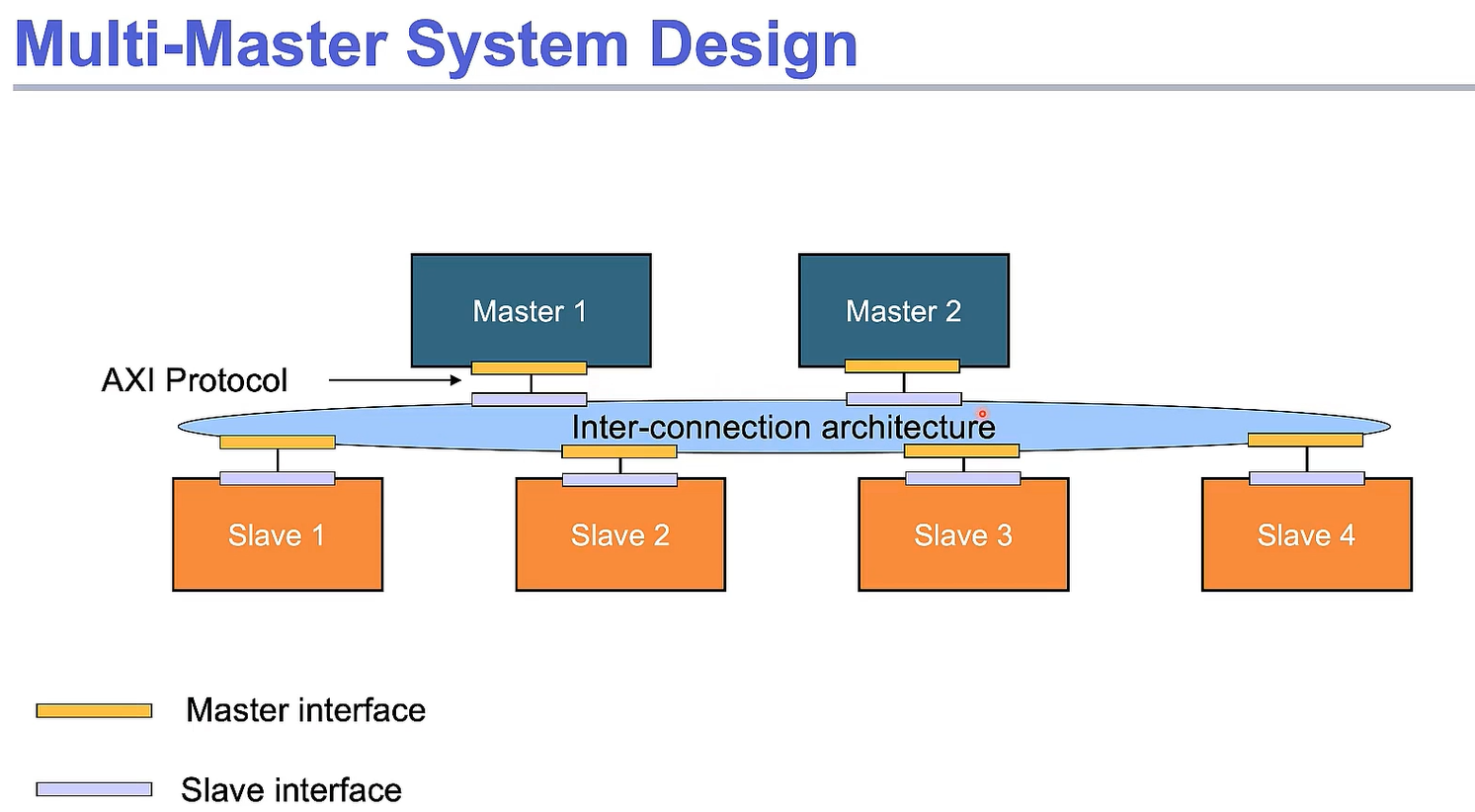 Multi-Master System Design

Master 1

Master 2

AXI Protocol

Inter-connection architecture

Slave 1

Slave 2

Slave 3

Slave 4

Master interface

Slave interface